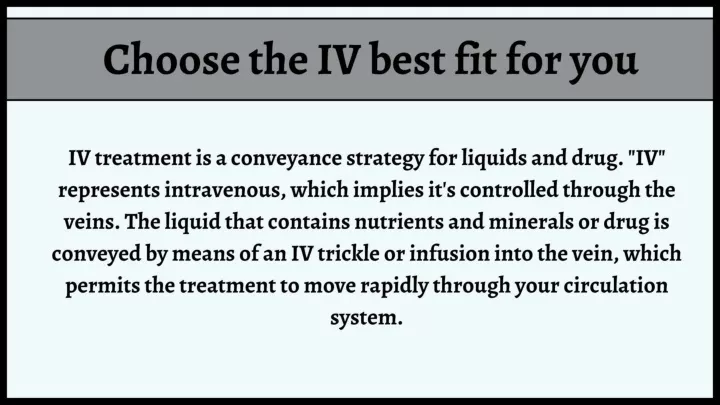 Choose the IV best fit for you

IV treatment is a conveyance strategy for liquids and drug. "IV" represents intravenous, which implies it's controlled through the veins. The liquid that contains nutrients and minerals or drug is conveyed by means of an IV trickle or infusion into the vein, which permits the treatment to move rapidly through your circulation system.